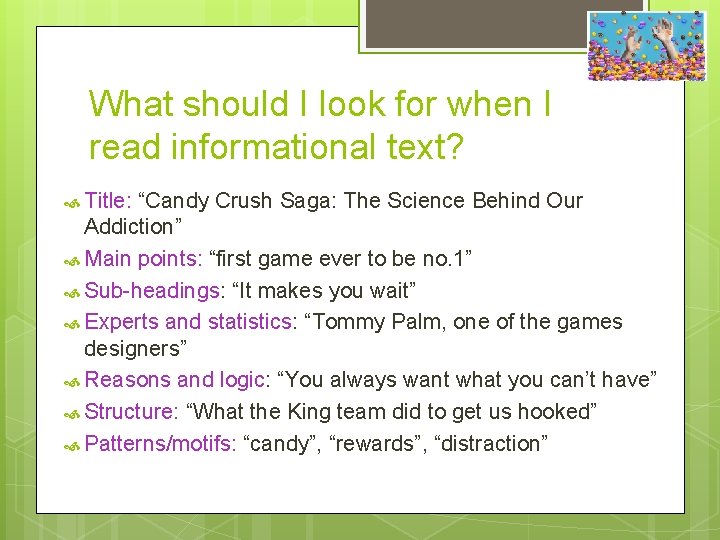 What should I look for when I read informational text?

Title: “Candy Crush Saga: The Science Behind Our Addiction”

Main points: “first game ever to be no.1”

Sub-headings: “It makes you wait”

Experts and statistics: “Tommy Palm, one of the games designers”

Reasons and logic: “You always want what you can’t have”

Structure: “What the King team did to get us hooked”

Patterns/motifs: “candy”, “rewards”, “distraction”